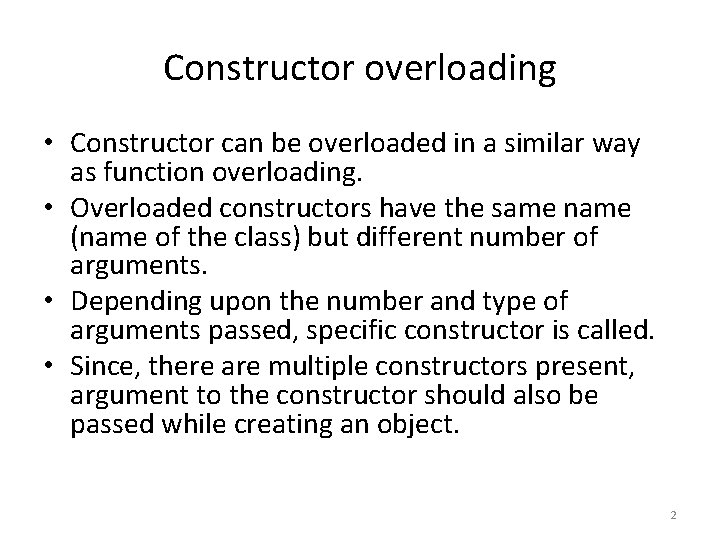 Constructor overloading

• Constructor can be overloaded in a similar way as function overloading.
• Overloaded constructors have the same name (name of the class) but different number of arguments.
• Depending upon the number and type of arguments passed, specific constructor is called.
• Since, there are multiple constructors present, argument to the constructor should also be passed while creating an object.

2